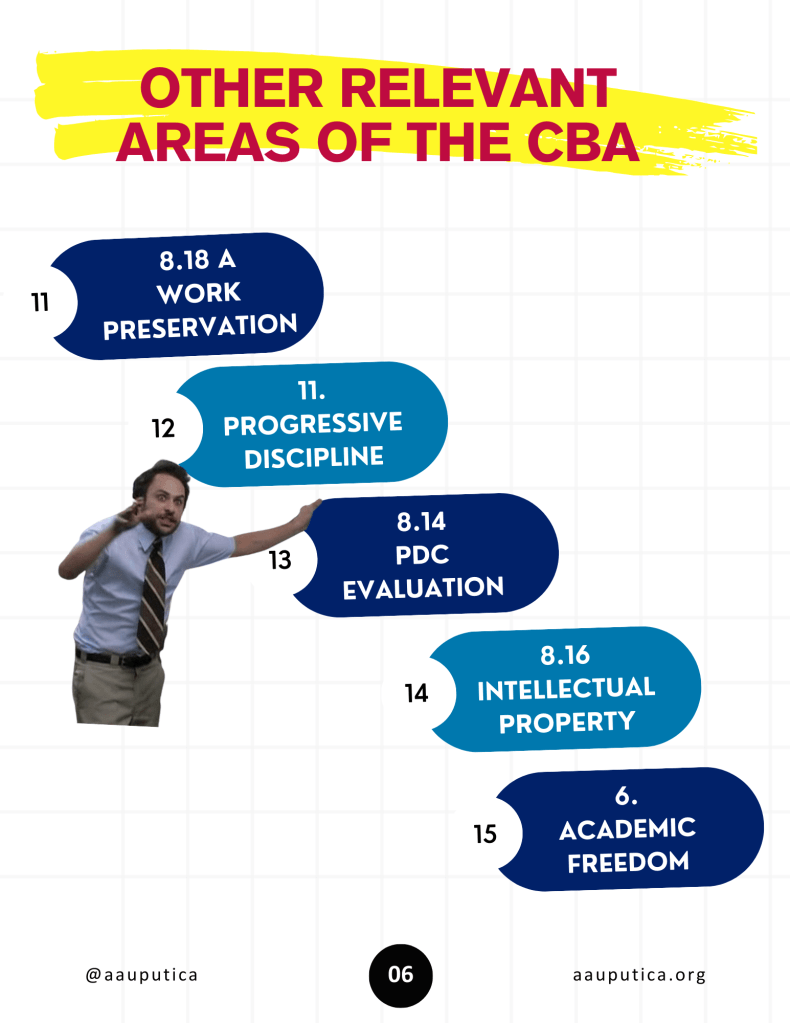 OTHER RELEVANT AREAS OF THE CBA

11
8.18 A WORK PRESERVATION

12
11. PROGRESSIVE DISCIPLINE

13
8.14 PDC EVALUATION

14
8.16 INTELLECTUAL PROPERTY

15
6. ACADEMIC FREEDOM

@aauputica

06

aauputica.org